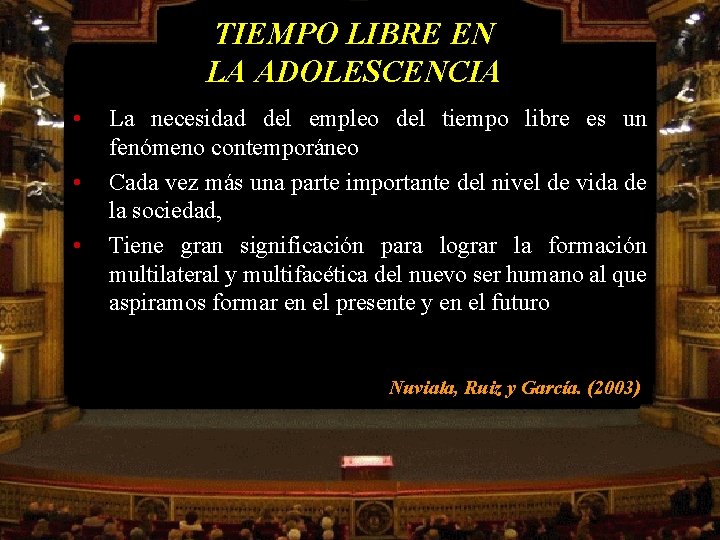 TIEMPO LIBRE EN LA ADOLESCENCIA

• La necesidad del empleo del tiempo libre es un fenómeno contemporáneo

• Cada vez más una parte importante del nivel de vida de la sociedad,

• Tiene gran significación para lograr la formación multilateral y multifacética del nuevo ser humano al que aspiramos formar en el presente y en el futuro

Nuviala, Ruiz y García. (2003)